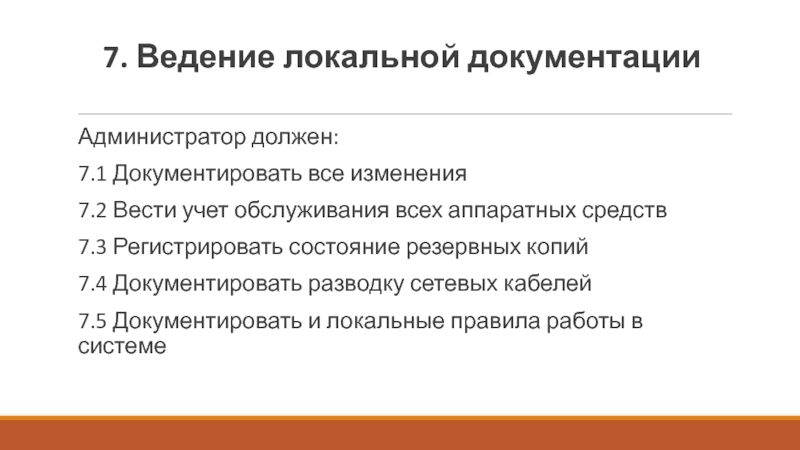 7. Ведение локальной документации

Администратор должен:

7.1 Документировать все изменения

7.2 Вести учет обслуживания всех аппаратных средств

7.3 Регистрировать состояние резервных копий

7.4 Документировать разводку сетевых кабелей

7.5 Документировать и локальные правила работы в системе